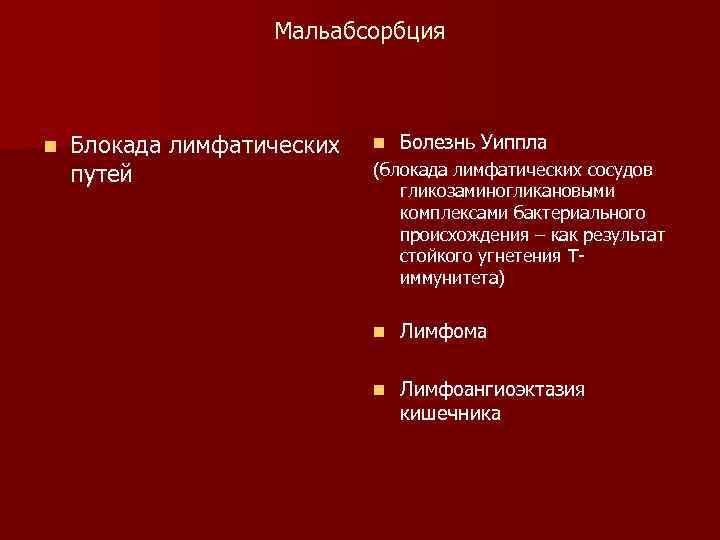 Мальабсорбция

Блокада лимфатических путей

Болезнь Уиппла
(блокада лимфатических сосудов гликозаминогликановыми комплексами бактериального происхождения – как результат стойкого угнетения Т-иммунитета)

Лимфома

Лимфоангиоэктазия кишечника